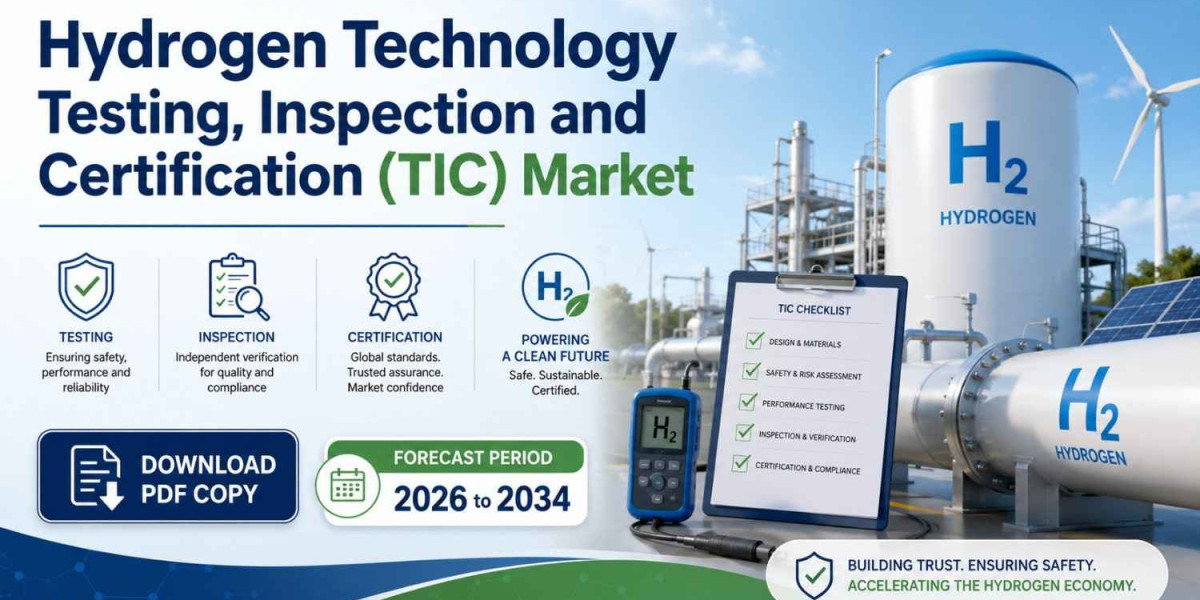 Hydrogen Technology Testing, Inspection and Certification (TIC) Market

TESTING
Ensuring safety, performance and reliability

INSPECTION
Independent verification for quality and compliance

CERTIFICATION
Global standards. Trusted assurance. Market confidence

$H_2$
POWERING A CLEAN FUTURE
Safe. Sustainable. Certified.

DOWNLOAD PDF COPY

FORECAST PERIOD
2026 to 2034

$H_2$

TIC CHECKLIST
DESIGN & MATERIALS
SAFETY & RISK ASSESSMENT
PERFORMANCE TESTING
INSPECTION & VERIFICATION
CERTIFICATION & COMPLIANCE

$H_2$
HYDROGEN

$H_2$
HYDROGEN

BUILDING TRUST. ENSURING SAFETY.
ACCELERATING THE HYDROGEN ECONOMY.